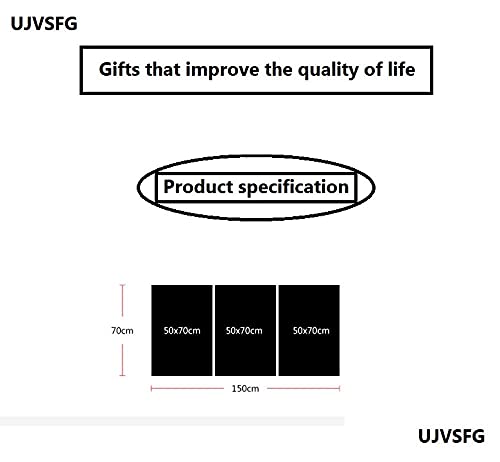 UJVSFG

Gifts that improve the quality of life

Product specification

70cm

50x70cm 50x70cm 50x70cm

150cm

UJVSFG